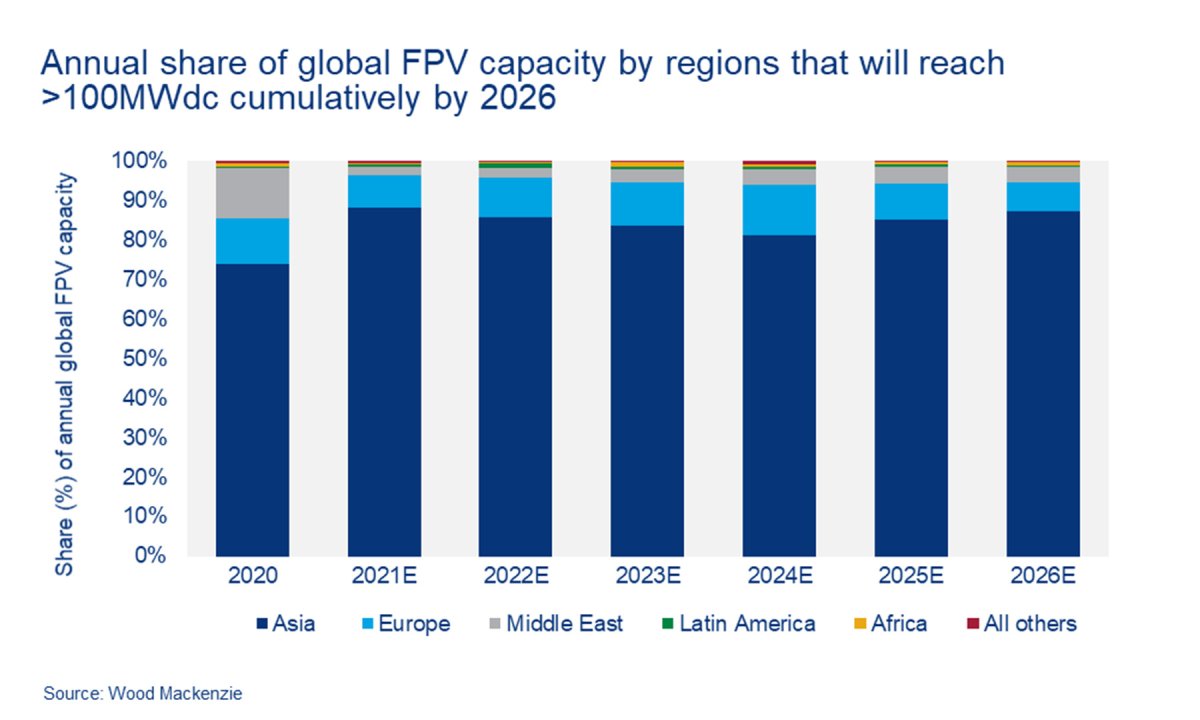 Annual share of global FPV capacity by regions that will reach >100MWdc cumulatively by 2026

Share (%) of annual global FPV capacity

100%
90%
80%
70%
60%
50%
40%
30%
20%
10%
0%

2020
2021E
2022E
2023E
2024E
2025E
2026E

Asia
Europe
Middle East
Latin America
Africa
All others

Source: Wood Mackenzie